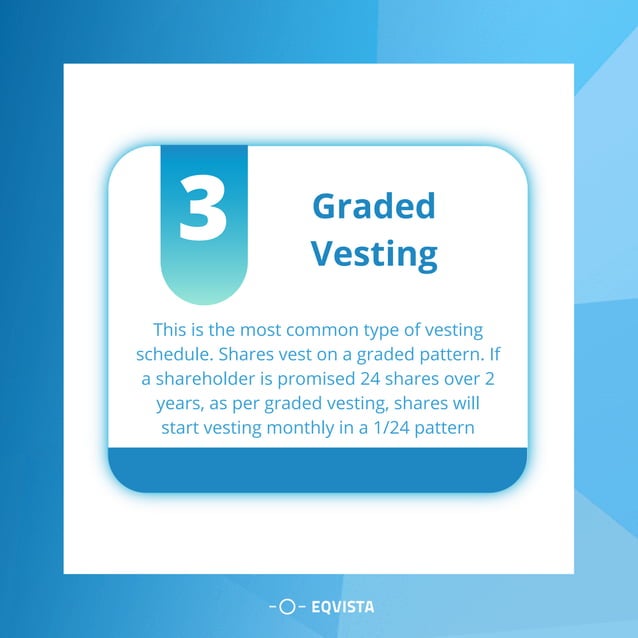 3

Graded Vesting

This is the most common type of vesting schedule. Shares vest on a graded pattern. If a shareholder is promised 24 shares over 2 years, as per graded vesting, shares will start vesting monthly in a 1/24 pattern

EQVISTA